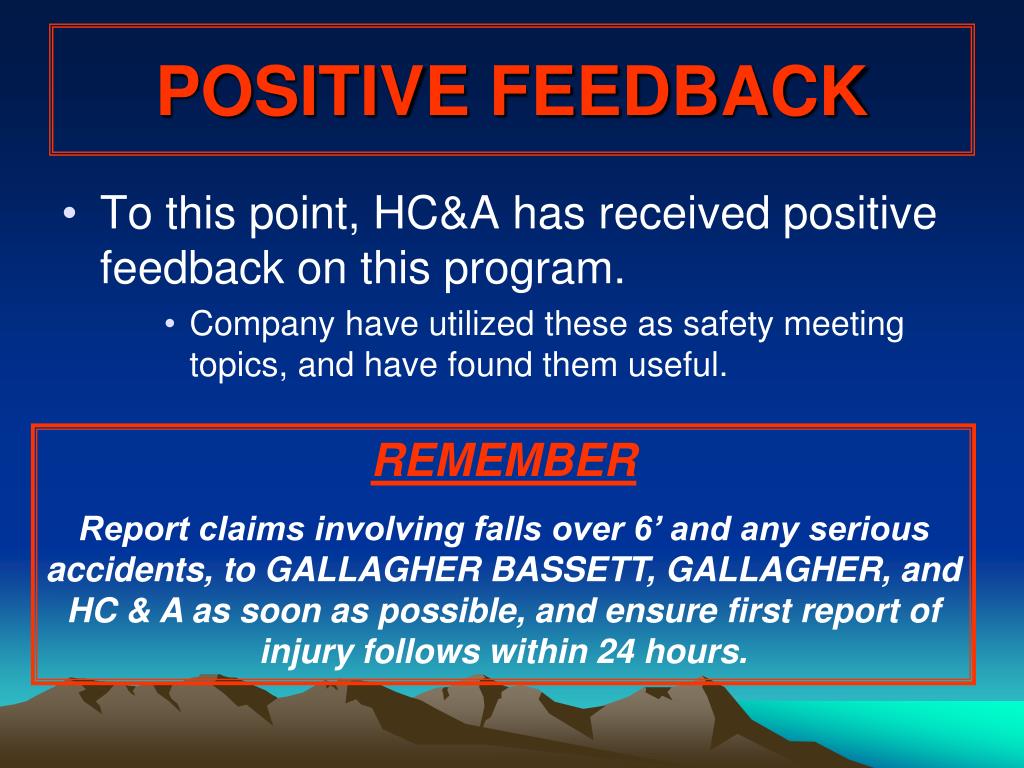 POSITIVE FEEDBACK

• To this point, HC&A has received positive feedback on this program.

• Company have utilized these as safety meeting topics, and have found them useful.

REMEMBER

Report claims involving falls over 6’ and any serious accidents, to GALLAGHER BASSETT, GALLAGHER, and HC & A as soon as possible, and ensure first report of injury follows within 24 hours.